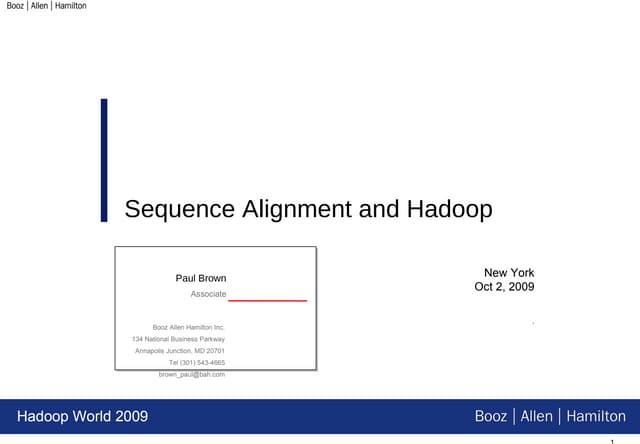 Booz | Allen | Hamilton

Sequence Alignment and Hadoop

Paul Brown
Associate

Booz Allen Hamilton Inc.
134 National Business Parkway
Annapolis Junction, MD 20701
Tel (301) 543-4665
brown_paul@bah.com

New York
Oct 2, 2009

Hadoop World 2009

Booz | Allen | Hamilton

1